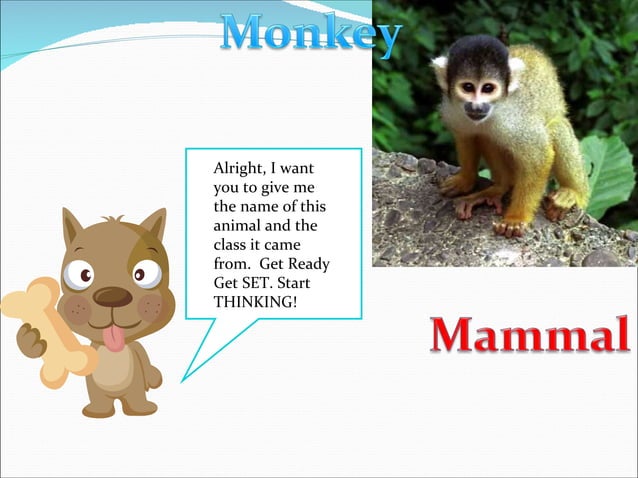 Monkey

Alright, I want you to give me the name of this animal and the class it came from. Get Ready Get SET. Start THINKING!

Mammal